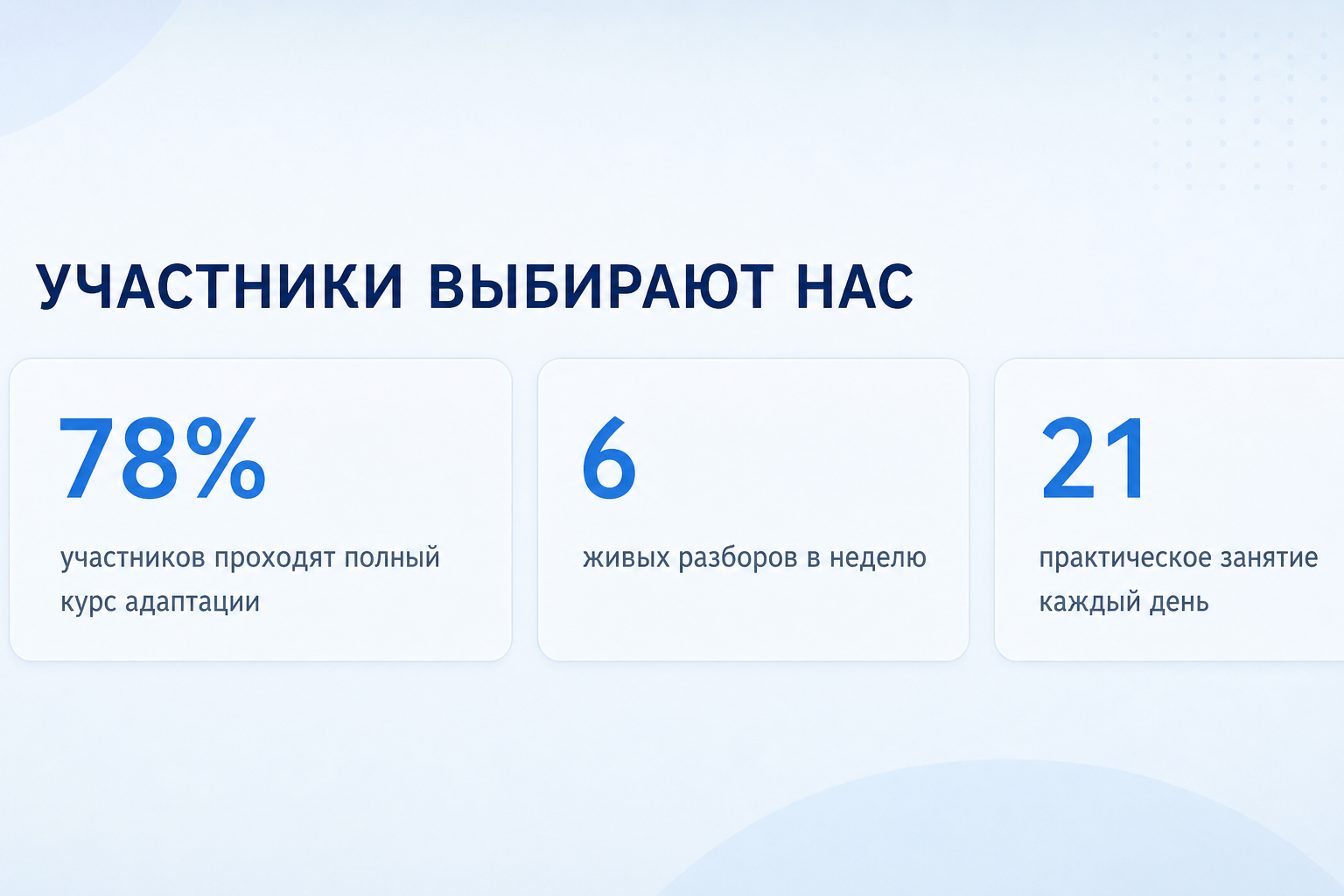 УЧАСТНИКИ ВЫБИРАЮТ НАС

78%
участников проходят полный курс адаптации

6
живых разборов в неделю

21
практическое занятие каждый день